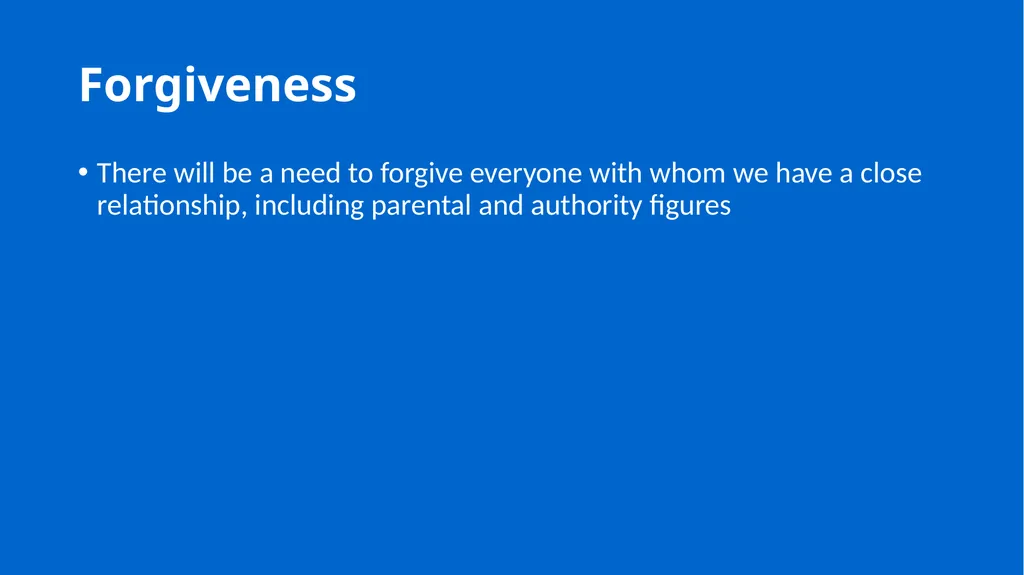 Forgiveness

• There will be a need to forgive everyone with whom we have a close relationship, including parental and authority figures